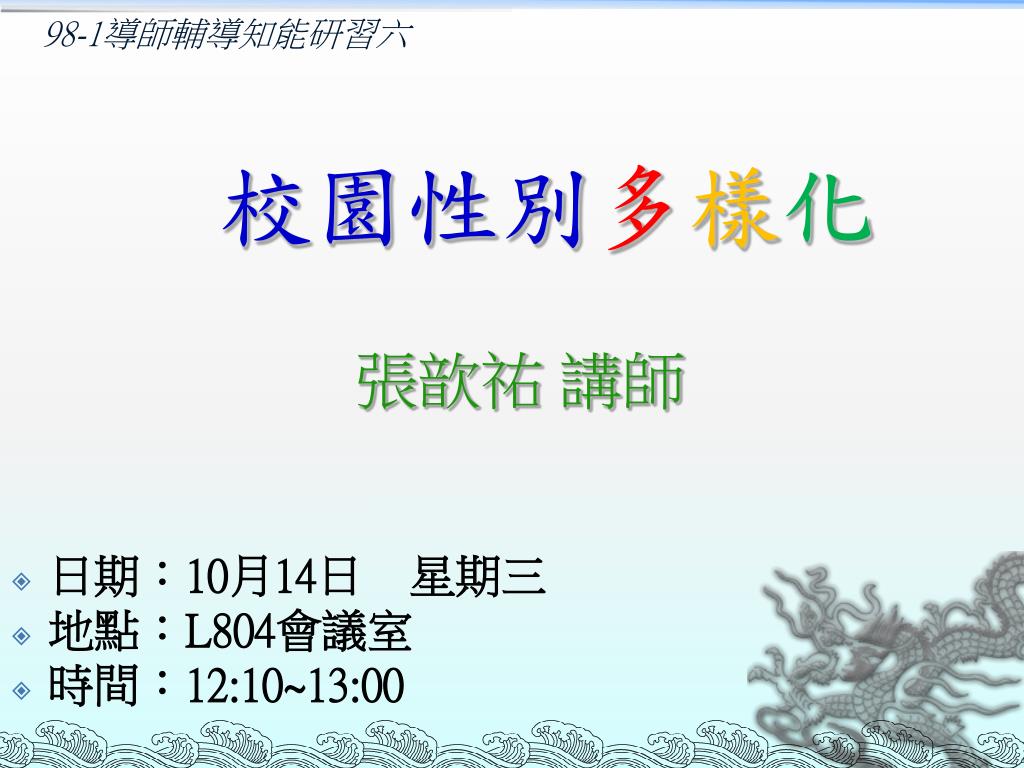 98-1導師輔導知能研習六

校園性別多樣化

張歆祐 講師

日期：10月14日　星期三
地點：L804會議室
時間：12:10~13:00